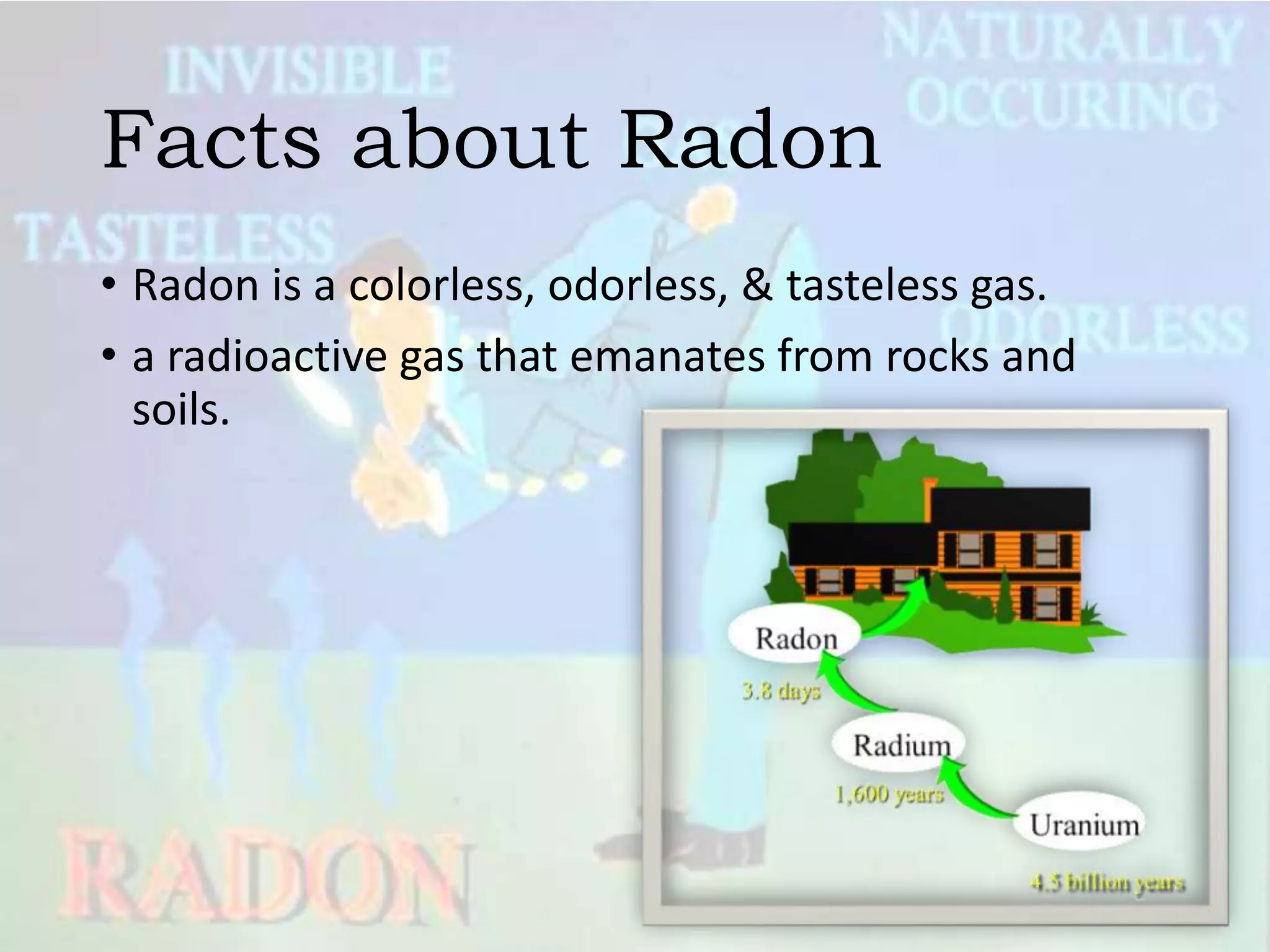 INVISIBLE

NATURALLY OCCURING

Facts about Radon

TASTELESS

• Radon is a colorless, odorless, & tasteless gas.

ODORLESS

• a radioactive gas that emanates from rocks and soils.

Radon

3.8 days

Radium

1,600 years

Uranium

4.5 billion years

RADON